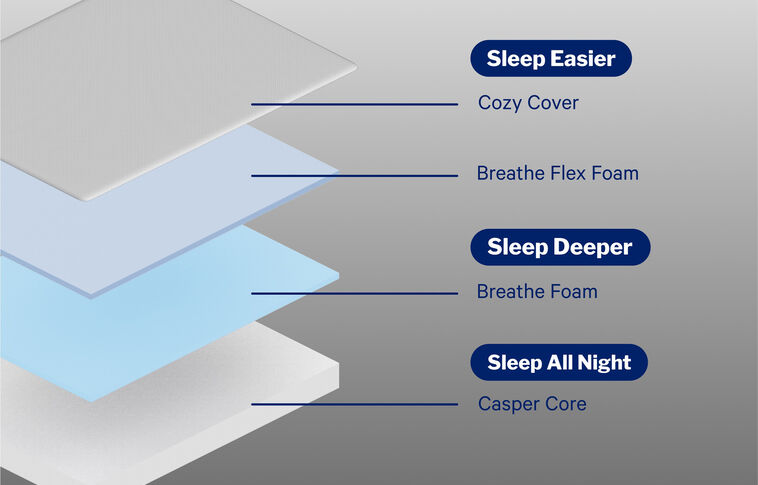 Sleep Easier
Cozy Cover
Breathe Flex Foam
Sleep Deeper
Breathe Foam
Sleep All Night
Casper Core